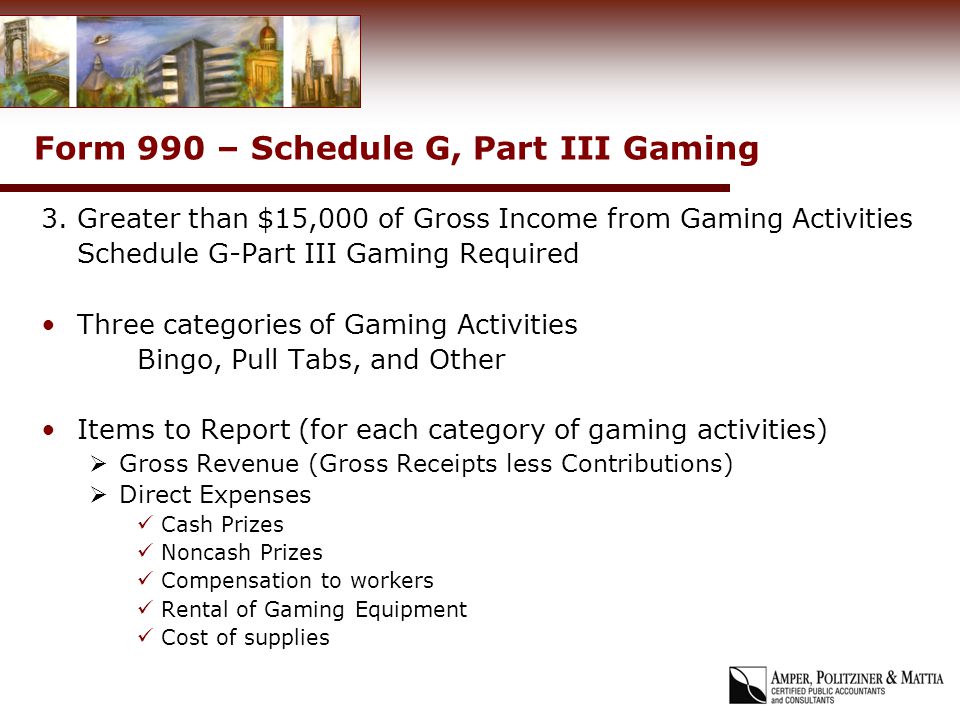 Form 990 – Schedule G, Part III Gaming

3. Greater than \$15,000 of Gross Income from Gaming Activities
Schedule G-Part III Gaming Required

• Three categories of Gaming Activities
Bingo, Pull Tabs, and Other

• Items to Report (for each category of gaming activities)
➢ Gross Revenue (Gross Receipts less Contributions)
➢ Direct Expenses
✓ Cash Prizes
✓ Noncash Prizes
✓ Compensation to workers
✓ Rental of Gaming Equipment
✓ Cost of supplies

AMPER, POLITZINER & MATTIA
CERTIFIED PUBLIC ACCOUNTANTS
and CONSULTANTS